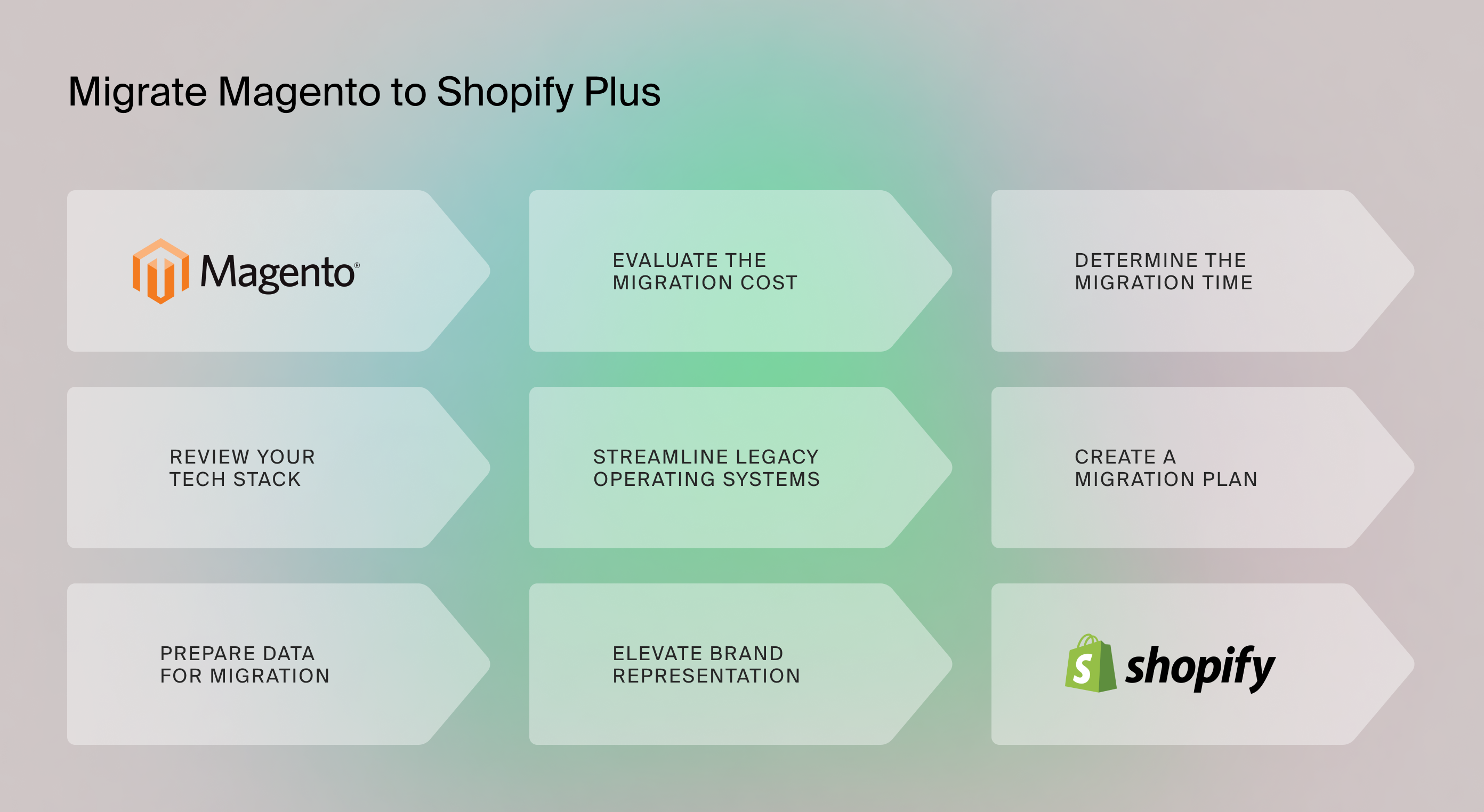 Migrate Magento to Shopify Plus

Magento®

EVALUATE THE MIGRATION COST

DETERMINE THE MIGRATION TIME

REVIEW YOUR TECH STACK

STREAMLINE LEGACY OPERATING SYSTEMS

CREATE A MIGRATION PLAN

PREPARE DATA FOR MIGRATION

ELEVATE BRAND REPRESENTATION

shopify